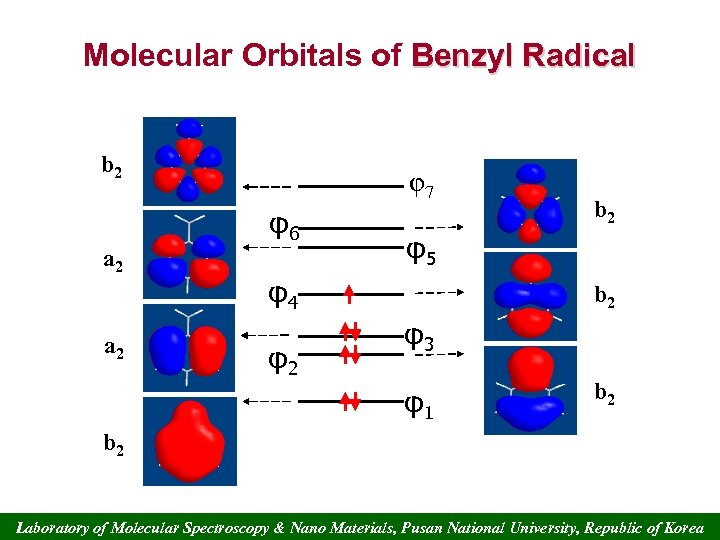 Molecular Orbitals of Benzyl Radical

$b_2$

$a_2$

$a_2$

$b_2$

$\varphi_7$

$\varphi_6$

$\varphi_5$

$\varphi_4$

$\varphi_3$

$\varphi_2$

$\varphi_1$

$b_2$

$b_2$

$b_2$

Laboratory of Molecular Spectroscopy & Nano Materials, Pusan National University, Republic of Korea